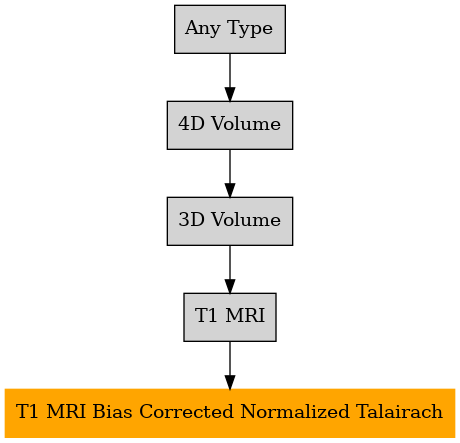 Any Type

4D Volume

3D Volume

T1 MRI

T1 MRI Bias Corrected Normalized Talairach